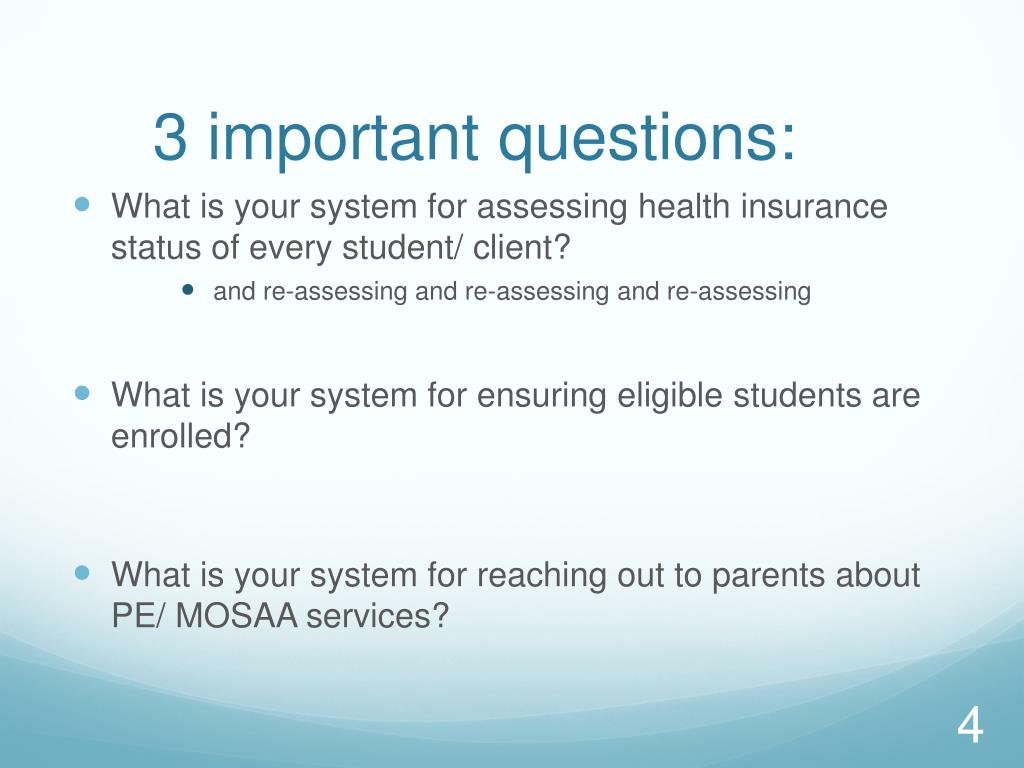 3 important questions:

- What is your system for assessing health insurance status of every student/ client?
  - and re-assessing and re-assessing and re-assessing

- What is your system for ensuring eligible students are enrolled?

- What is your system for reaching out to parents about PE/ MOSAA services?

4